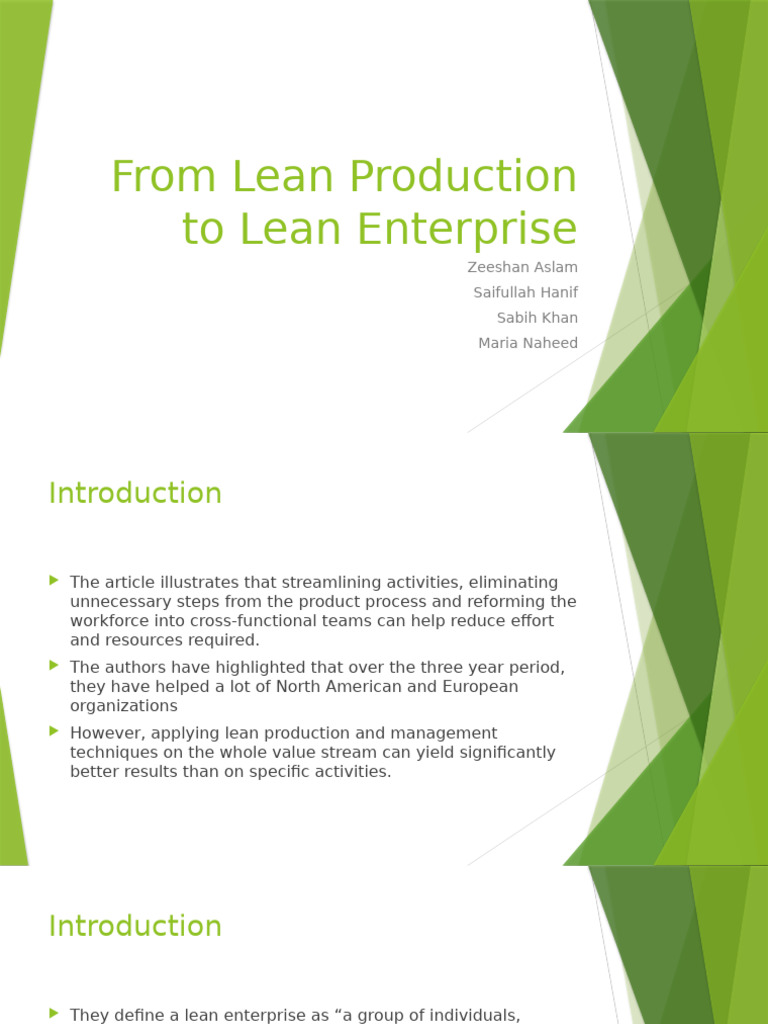 From Lean Production to Lean Enterprise

Zeeshan Aslam
Saifullah Hanif
Sabih Khan
Maria Naheed

Introduction

The article illustrates that streamlining activities, eliminating unnecessary steps from the product process and reforming the workforce into cross-functional teams can help reduce effort and resources required.

The authors have highlighted that over the three year period, they have helped a lot of North American and European organizations

However, applying lean production and management techniques on the whole value stream can yield significantly better results than on specific activities.

Introduction

They define a lean enterprise as “a group of individuals,